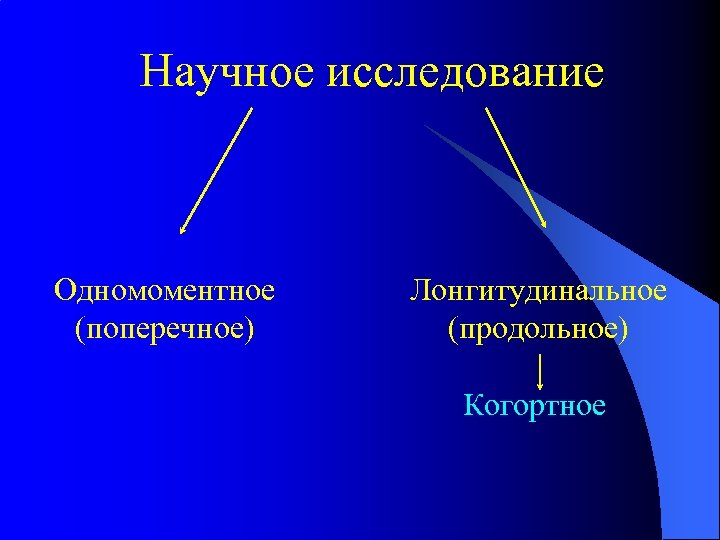 Научное исследование

Одномоментное (поперечное)

Лонгитудинальное (продольное)

Когортное